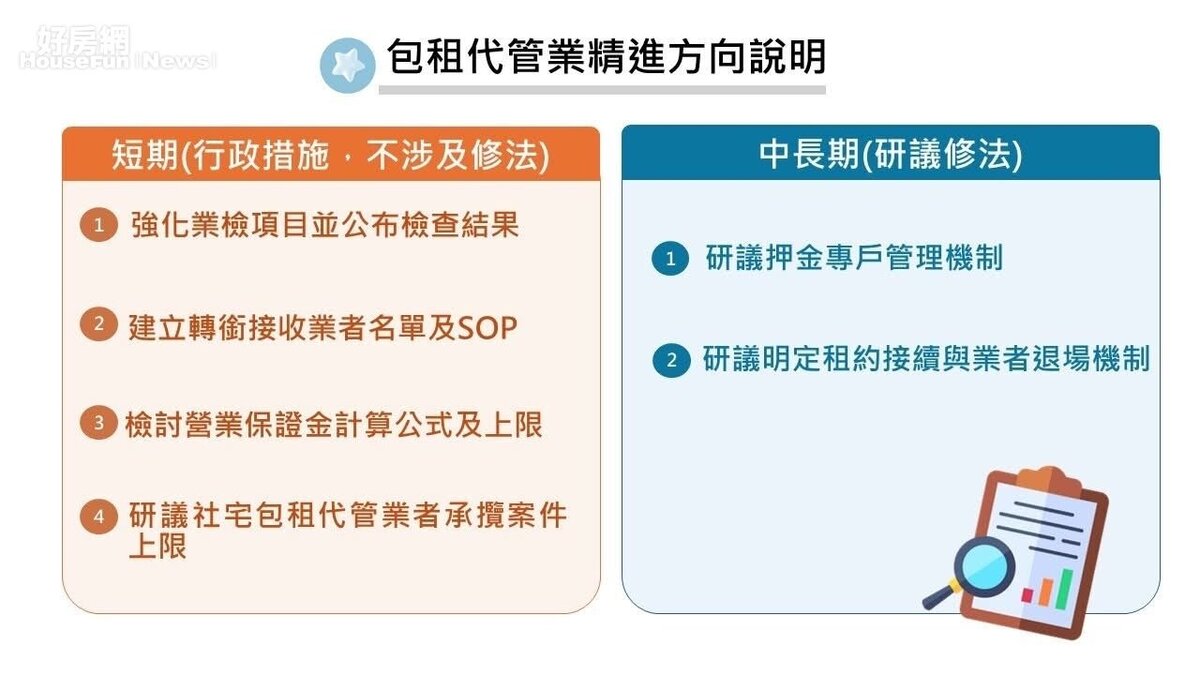 好房網 HouseFun News

包租代管業精進方向說明

短期(行政措施，不涉及修法)

1 強化業檢項目並公布檢查結果

2 建立轉銜接收業者名單及SOP

3 檢討營業保證金計算公式及上限

4 研議社宅包租代管業者承攬案件上限

中長期(研議修法)

1 研議押金專戶管理機制

2 研議明定租約接續與業者退場機制